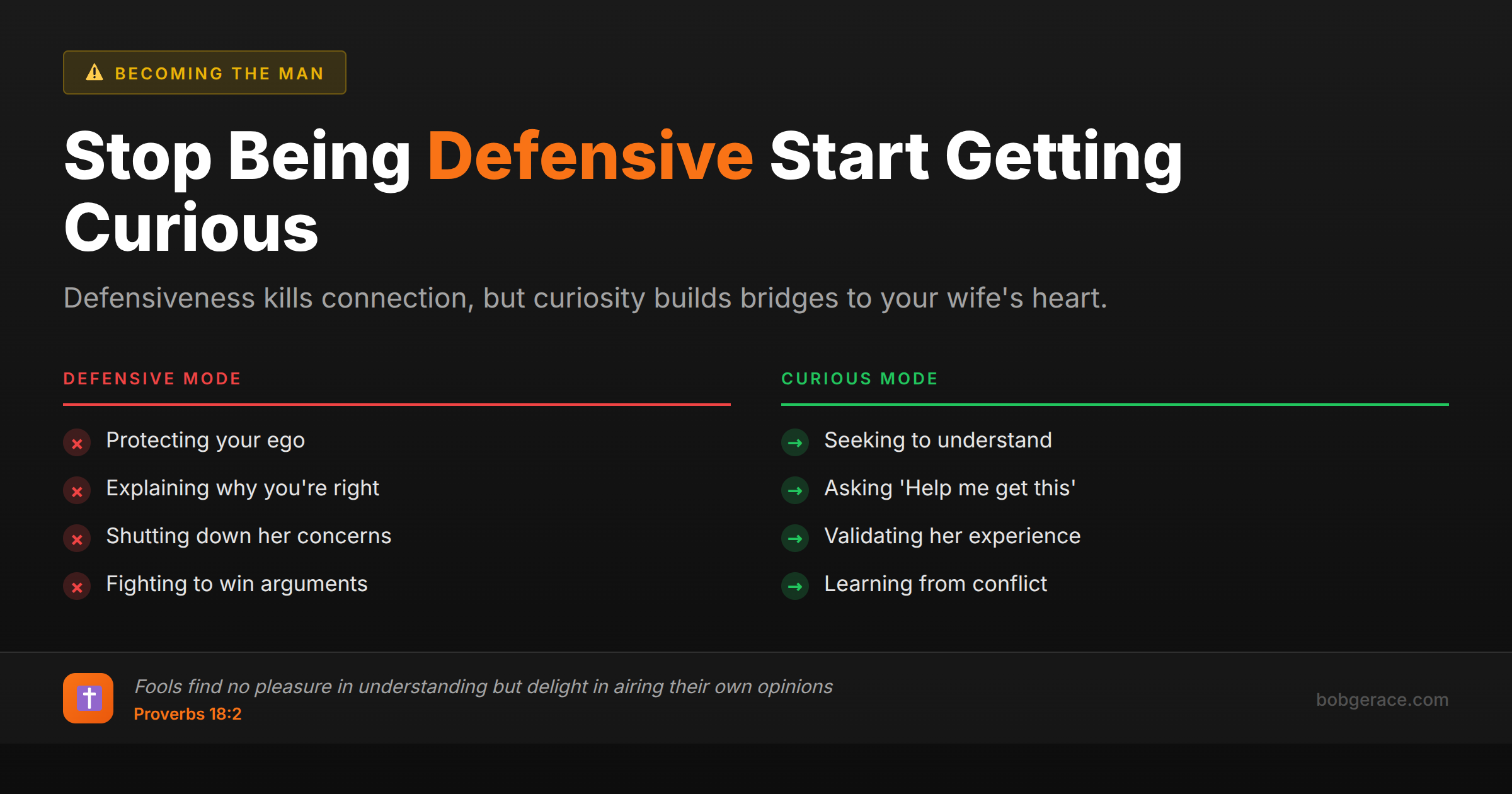 BECOMING THE MAN

Stop Being Defensive Start Getting Curious

Defensiveness kills connection, but curiosity builds bridges to your wife's heart.

DEFENSIVE MODE

Protecting your ego

Explaining why you're right

Shutting down her concerns

Fighting to win arguments

CURIOUS MODE

Seeking to understand

Asking 'Help me get this'

Validating her experience

Learning from conflict

Fools find no pleasure in understanding but delight in airing their own opinions
Proverbs 18:2

bobgerace.com